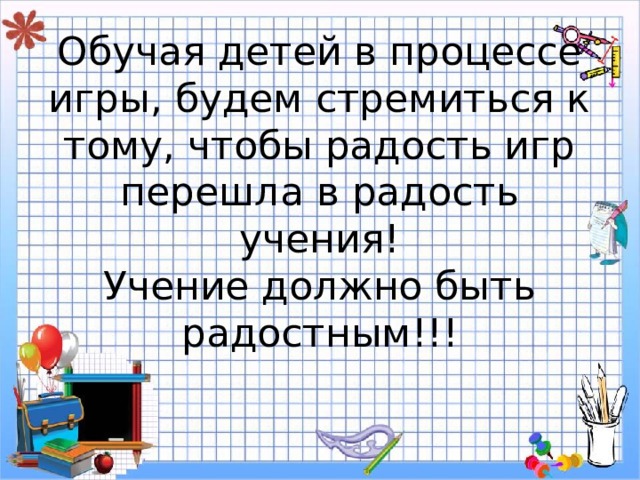 Обучая детей в процессе игры, будем стремиться к тому, чтобы радость игр перешла в радость учения!
Учение должно быть радостным!!!